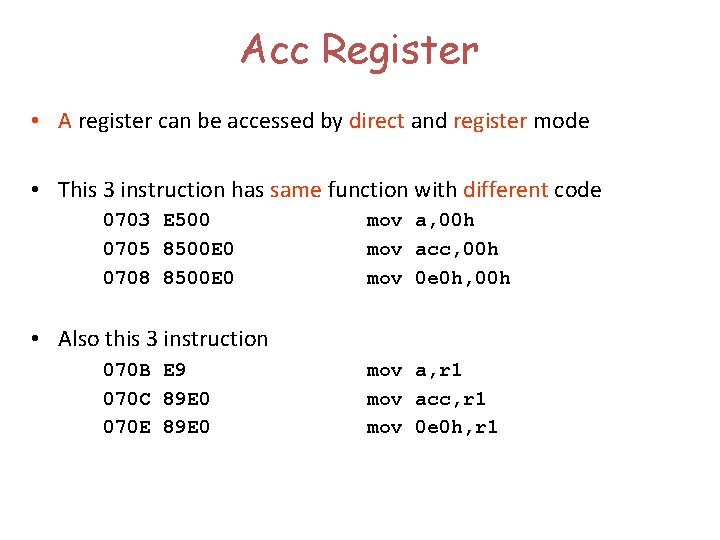 Acc Register

• A register can be accessed by direct and register mode

• This 3 instruction has same function with different code

0703 E500 mov a,00h
0705 8500E0 mov acc,00h
0708 8500E0 mov 0e0h,00h

• Also this 3 instruction

070B E9 mov a,r1
070C 89E0 mov acc,r1
070E 89E0 mov 0e0h,r1